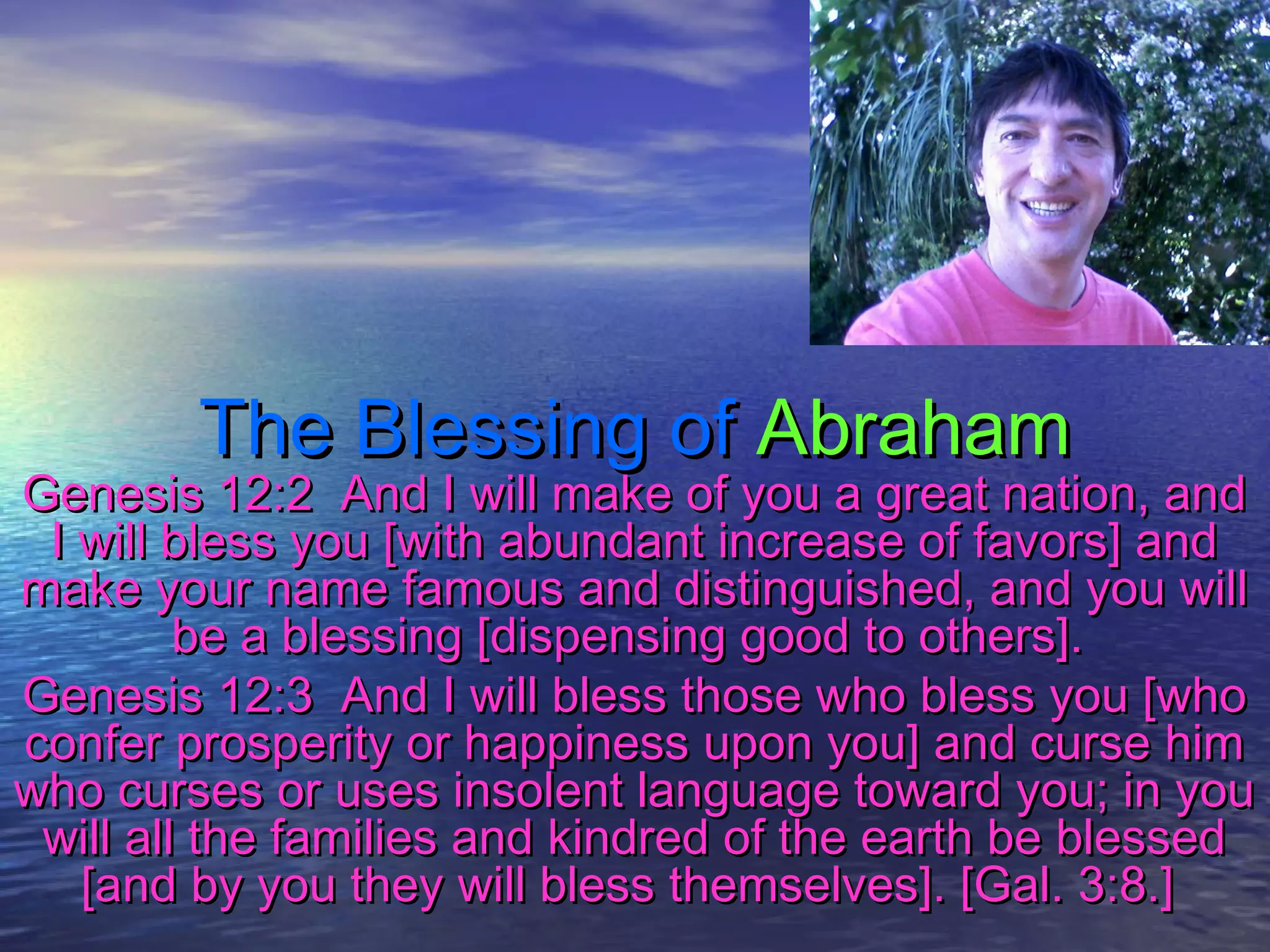 The Blessing of Abraham

Genesis 12:2 And I will make of you a great nation, and I will bless you [with abundant increase of favors] and make your name famous and distinguished, and you will be a blessing [dispensing good to others].

Genesis 12:3 And I will bless those who bless you [who confer prosperity or happiness upon you] and curse him who curses or uses insolent language toward you; in you will all the families and kindred of the earth be blessed [and by you they will bless themselves]. [Gal. 3:8.]